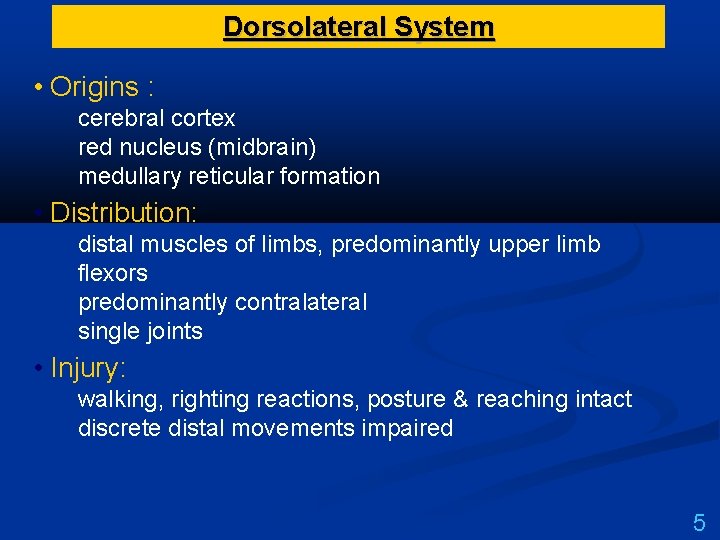 Dorsolateral System

• Origins :
cerebral cortex
red nucleus (midbrain)
medullary reticular formation

• Distribution:
distal muscles of limbs, predominantly upper limb flexors
predominantly contralateral
single joints

• Injury:
walking, righting reactions, posture & reaching intact
discrete distal movements impaired

5